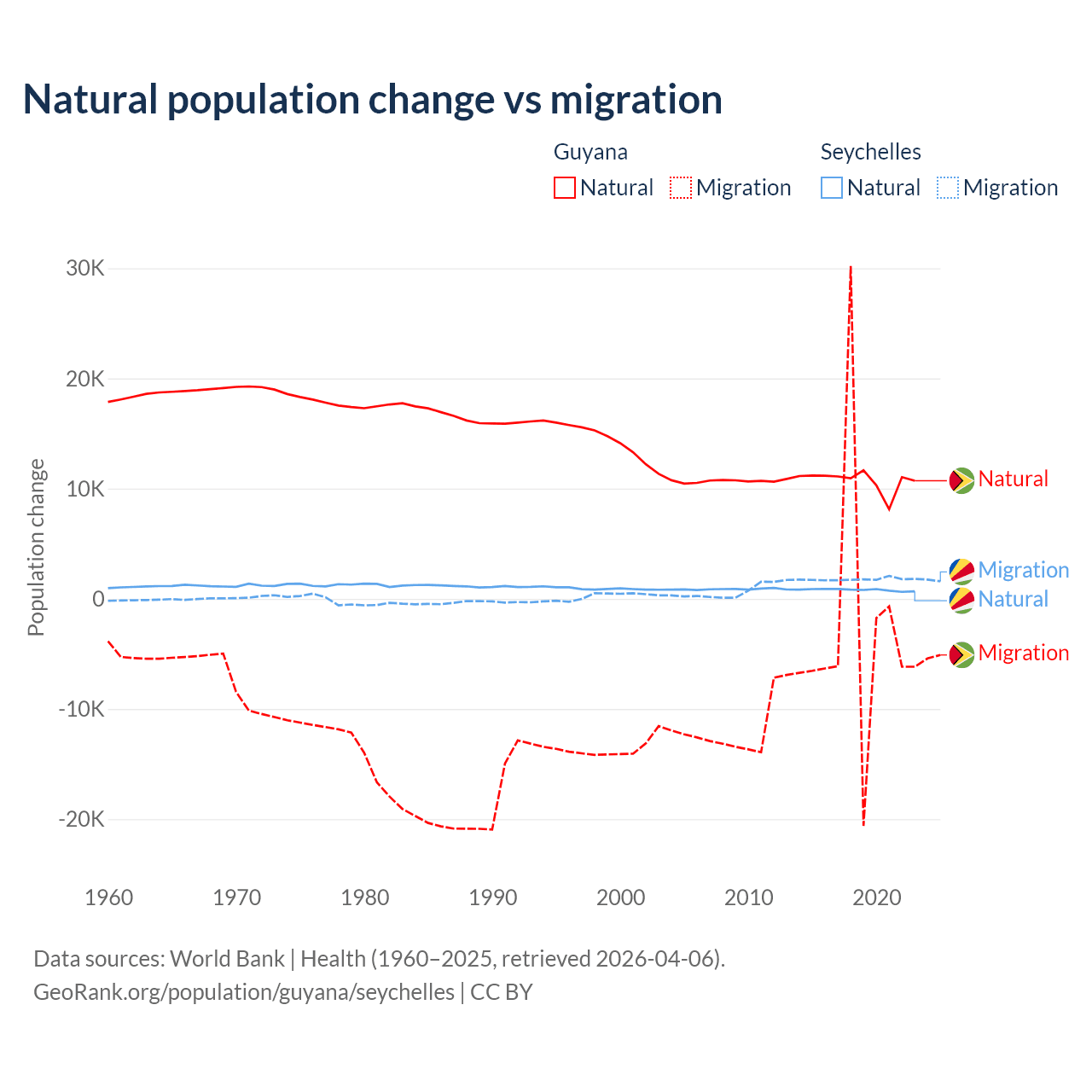 Natural population change vs migration

Guyana
Natural Migration

Seychelles
Natural Migration

30K
20K
10K
0
-10K
-20K

Population change

1960 1970 1980 1990 2000 2010 2020

Natural
Migration
Natural
Migration

Data sources: World Bank | Health (1960–2025, retrieved 2026-04-06).
GeoRank.org/population/guyana/seychelles | CC BY